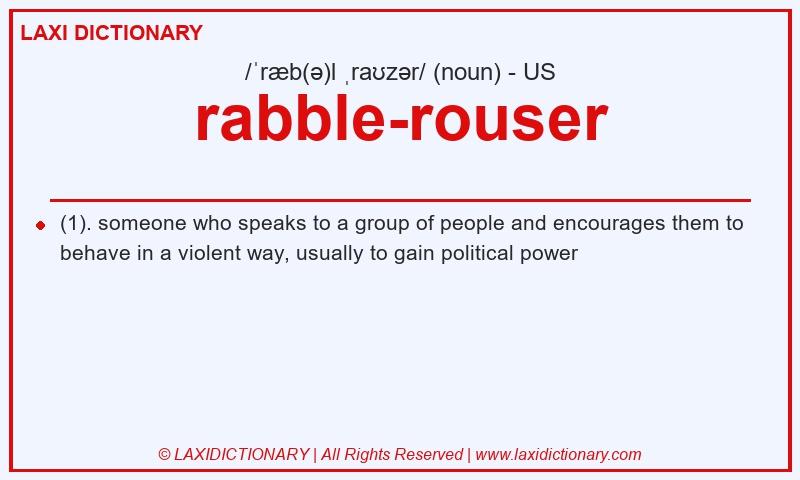 LAXI DICTIONARY

/ˈræb(ə)l ˌraʊzər/ (noun) - US

rabble-rouser

(1). someone who speaks to a group of people and encourages them to behave in a violent way, usually to gain political power

© LAXIDICTIONARY | All Rights Reserved | www.laxidictionary.com